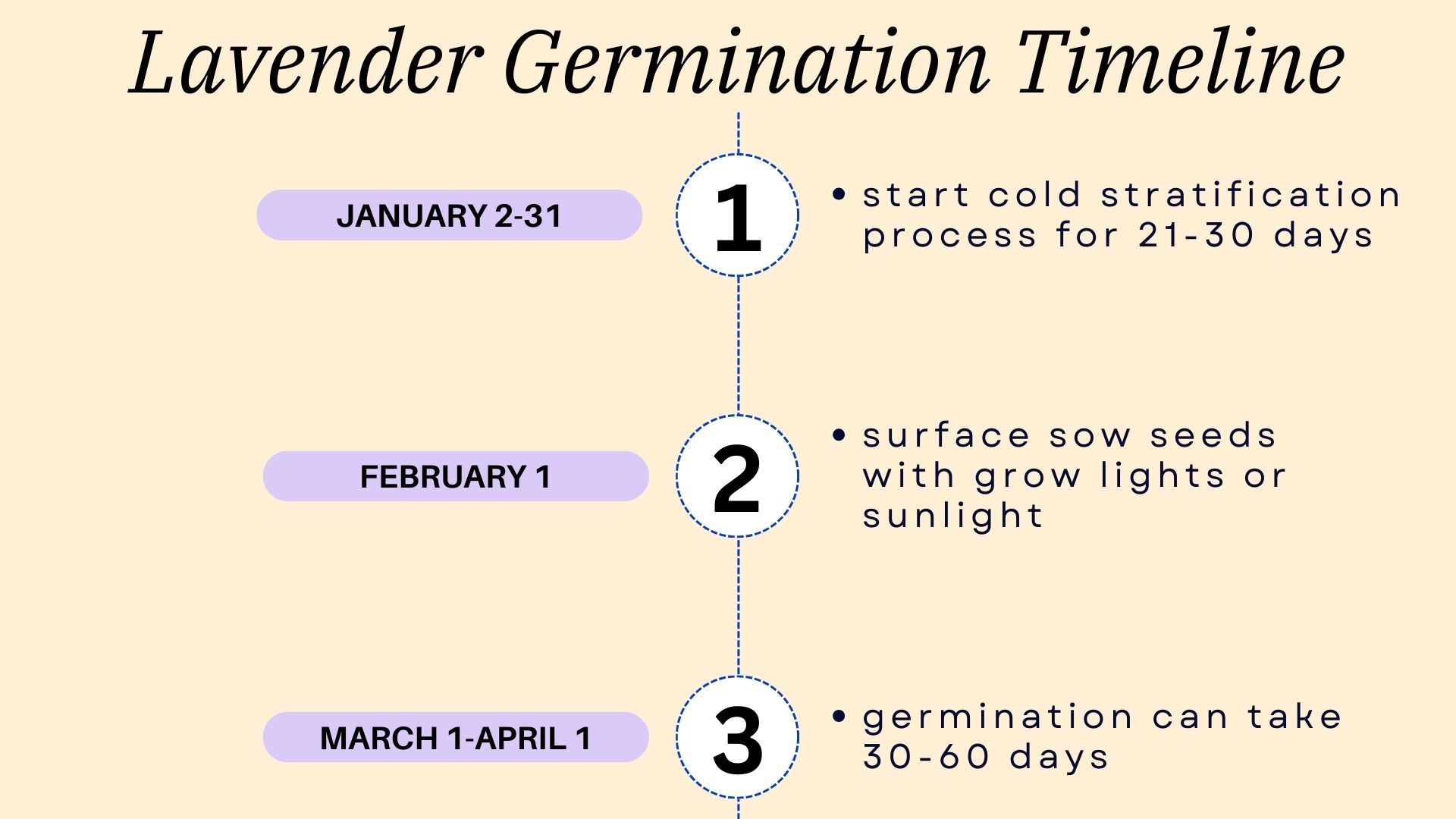 Lavender Germination Timeline

JANUARY 2-31

1

• start cold stratification process for 21-30 days

FEBRUARY 1

2

• surface sow seeds with grow lights or sunlight

MARCH 1-APRIL 1

3

• germination can take 30-60 days